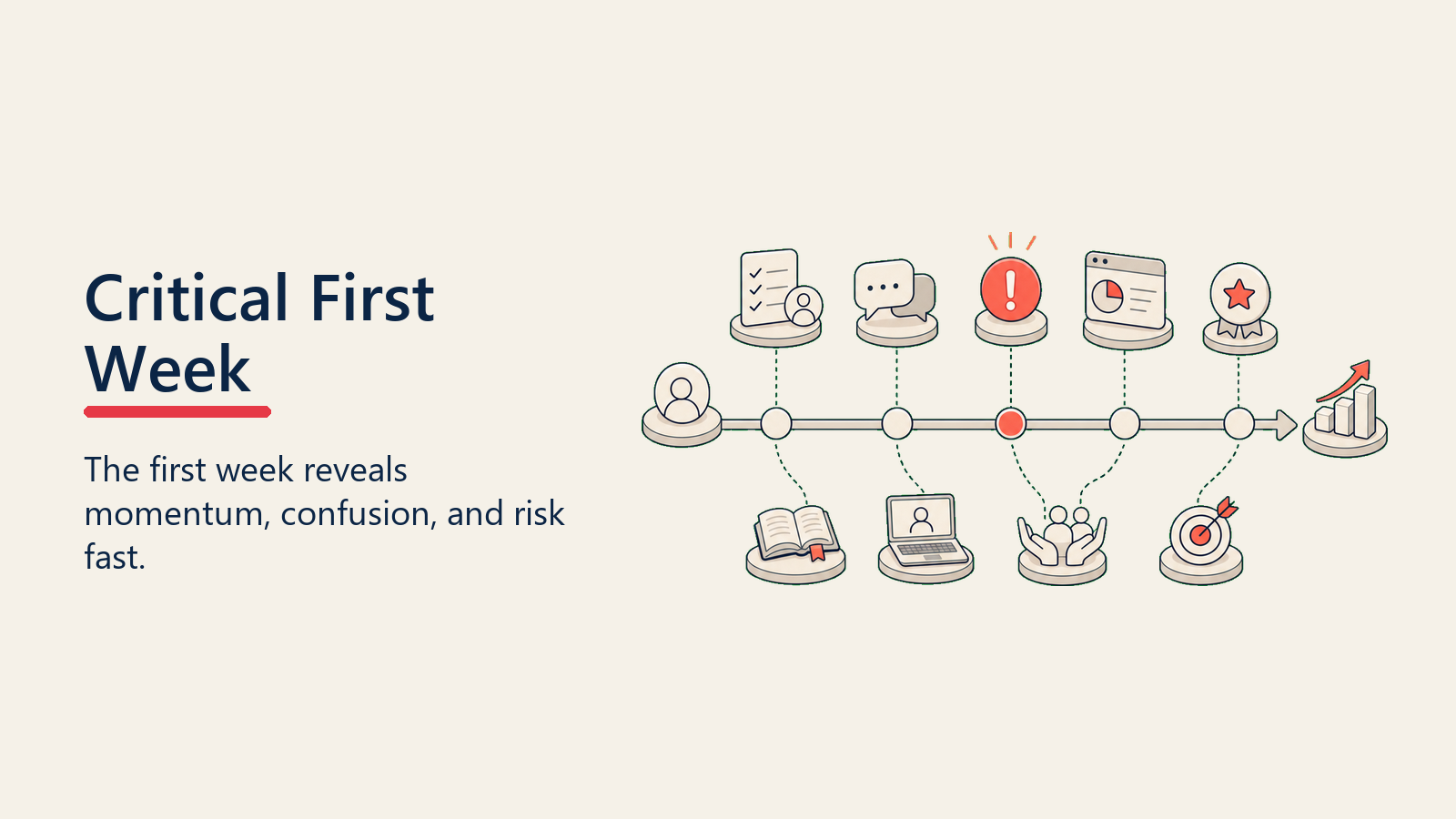 Critical First Week

The first week reveals momentum, confusion, and risk fast.